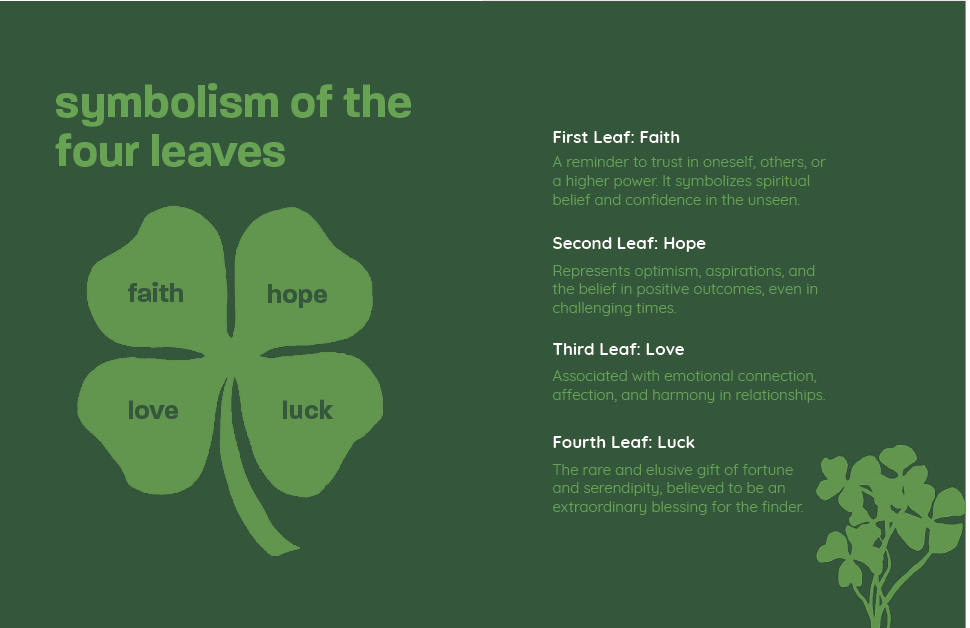 symbolism of the four leaves

faith

hope

love

luck

First Leaf: Faith

A reminder to trust in oneself, others, or a higher power. It symbolizes spiritual belief and confidence in the unseen.

Second Leaf: Hope

Represents optimism, aspirations, and the belief in positive outcomes, even in challenging times.

Third Leaf: Love

Associated with emotional connection, affection, and harmony in relationships.

Fourth Leaf: Luck

The rare and elusive gift of fortune and serendipity, believed to be an extraordinary blessing for the finder.